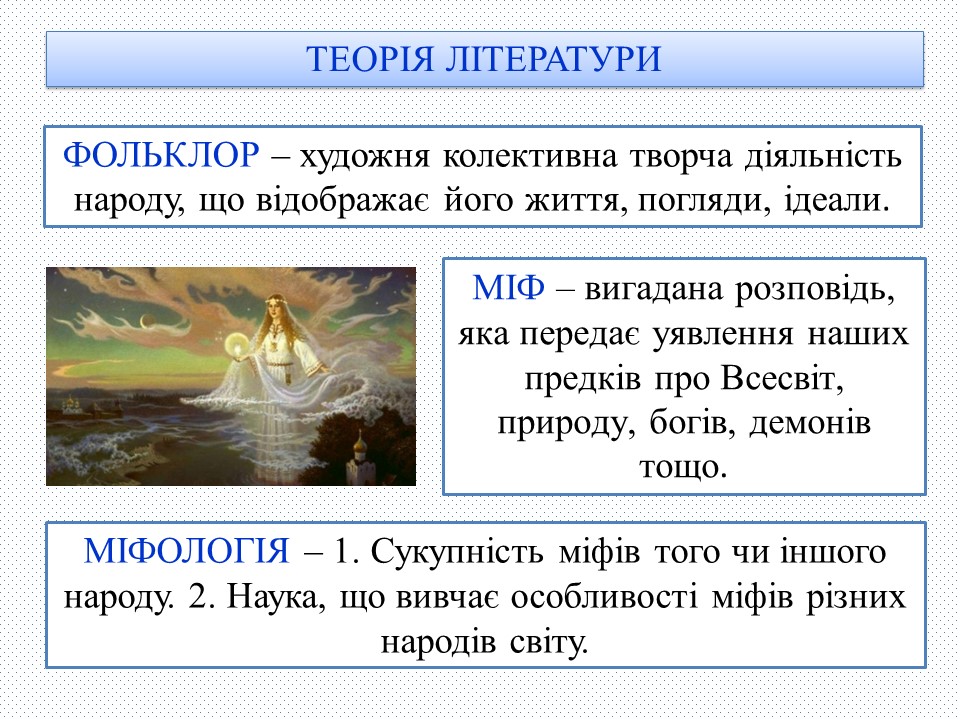 ТЕОРІЯ ЛІТЕРАТУРИ

ФОЛЬКЛОР – художня колективна творча діяльність народу, що відображає його життя, погляди, ідеали.

МІФ – вигадана розповідь, яка передає уявлення наших предків про Всесвіт, природу, богів, демонів тощо.

МІФОЛОГІЯ – 1. Сукупність міфів того чи іншого народу. 2. Наука, що вивчає особливості міфів різних народів світу.